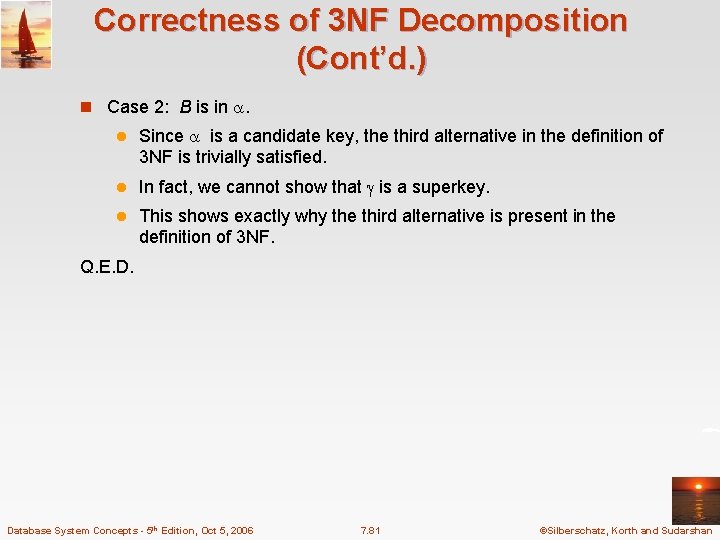 Correctness of 3NF Decomposition (Cont'd.)

Case 2: $B$ is in $\alpha$.

Since $\alpha$ is a candidate key, the third alternative in the definition of 3NF is trivially satisfied.

In fact, we cannot show that $\gamma$ is a superkey.

This shows exactly why the third alternative is present in the definition of 3NF.

Q.E.D.

Database System Concepts - 5$^{th}$ Edition, Oct 5, 2006

7.81

©Silberschatz, Korth and Sudarshan